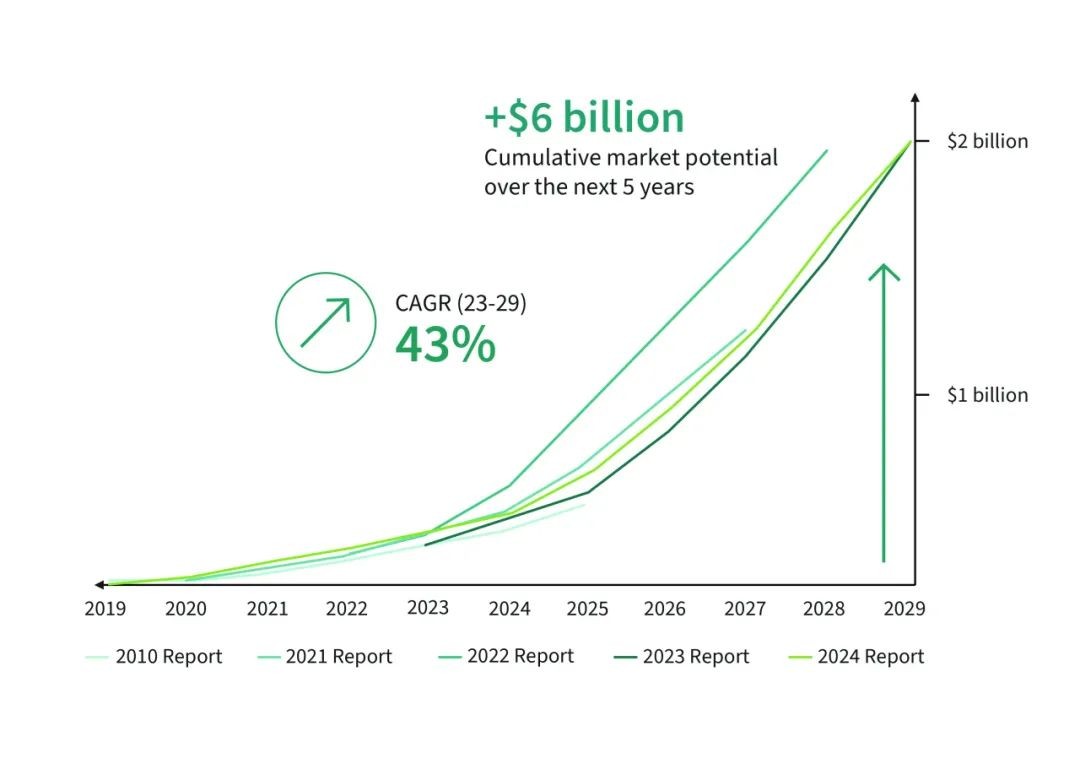 +$6 billion
Cumulative market potential over the next 5 years

CAGR (23-29)
43%

$2 billion
$1 billion

2019 2020 2021 2022 2023 2024 2025 2026 2027 2028 2029

2010 Report
2021 Report
2022 Report
2023 Report
2024 Report